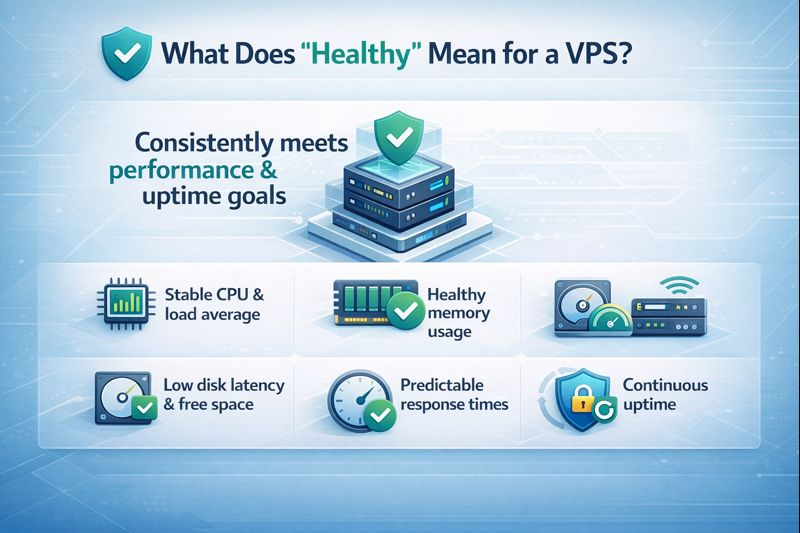 What Does "Healthy" Mean for a VPS?

Consistently meets performance & uptime goals

Stable CPU & load average

Healthy memory usage

Low disk latency & free space

Predictable response times

Continuous uptime